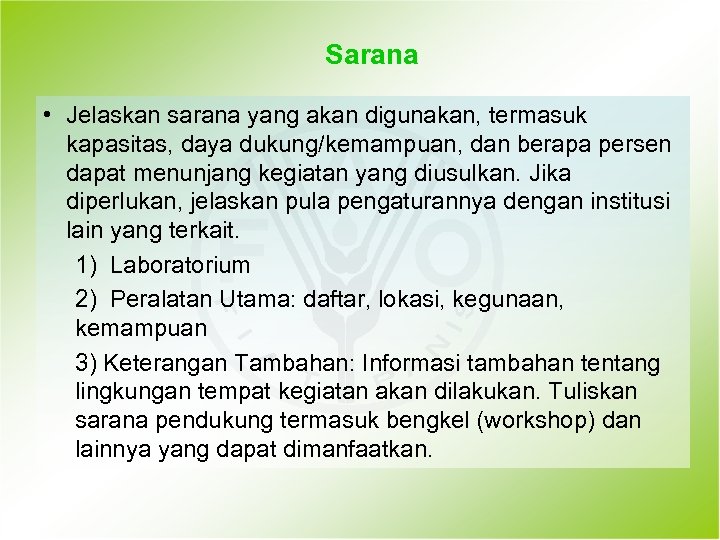 Sarana

• Jelaskan sarana yang akan digunakan, termasuk kapasitas, daya dukung/kemampuan, dan berapa persen dapat menunjang kegiatan yang diusulkan. Jika diperlukan, jelaskan pula pengaturannya dengan institusi lain yang terkait.

1) Laboratorium

2) Peralatan Utama: daftar, lokasi, kegunaan, kemampuan

3) Keterangan Tambahan: Informasi tambahan tentang lingkungan tempat kegiatan akan dilakukan. Tuliskan sarana pendukung termasuk bengkel (workshop) dan lainnya yang dapat dimanfaatkan.